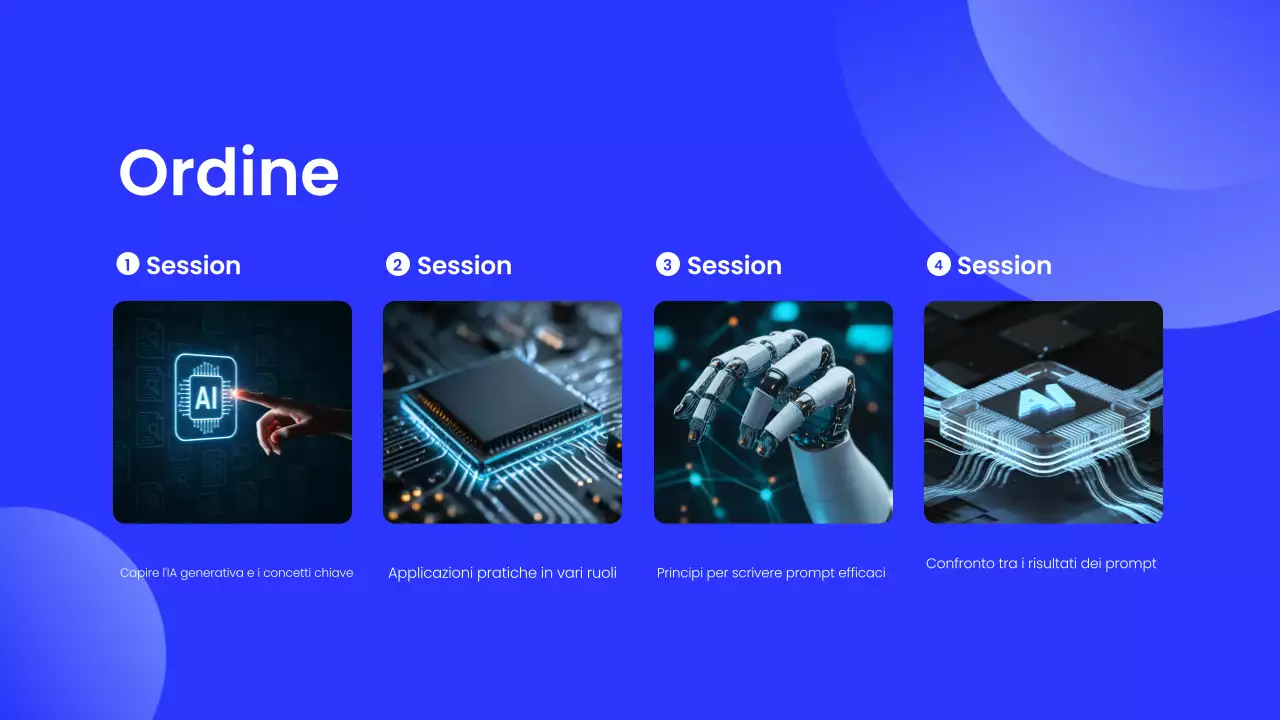 Ordine

1 Session

AI

Capire l'IA generativa e i concetti chiave

2 Session

Applicazioni pratiche in vari ruoli

3 Session

Principi per scrivere prompt efficaci

4 Session

AI

Confronto tra i risultati dei prompt